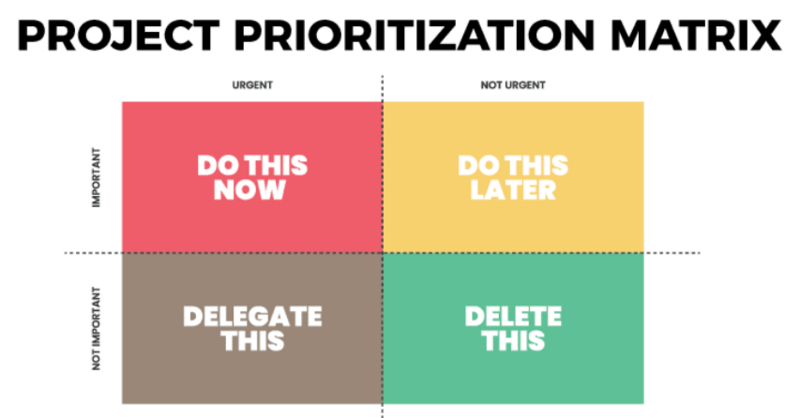 PROJECT PRIORITIZATION MATRIX

URGENT

NOT URGENT

IMPORTANT

DO THIS NOW

DO THIS LATER

NOT IMPORTANT

DELEGATE THIS

DELETE THIS